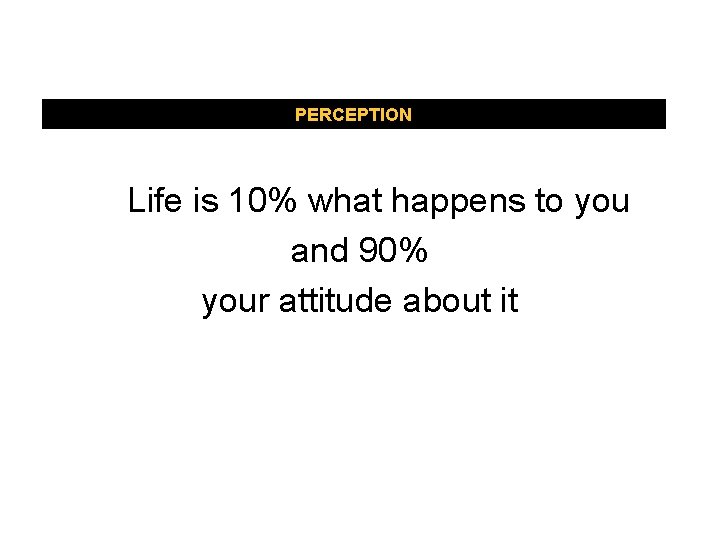 PERCEPTION

Life is 10% what happens to you
and 90%
your attitude about it